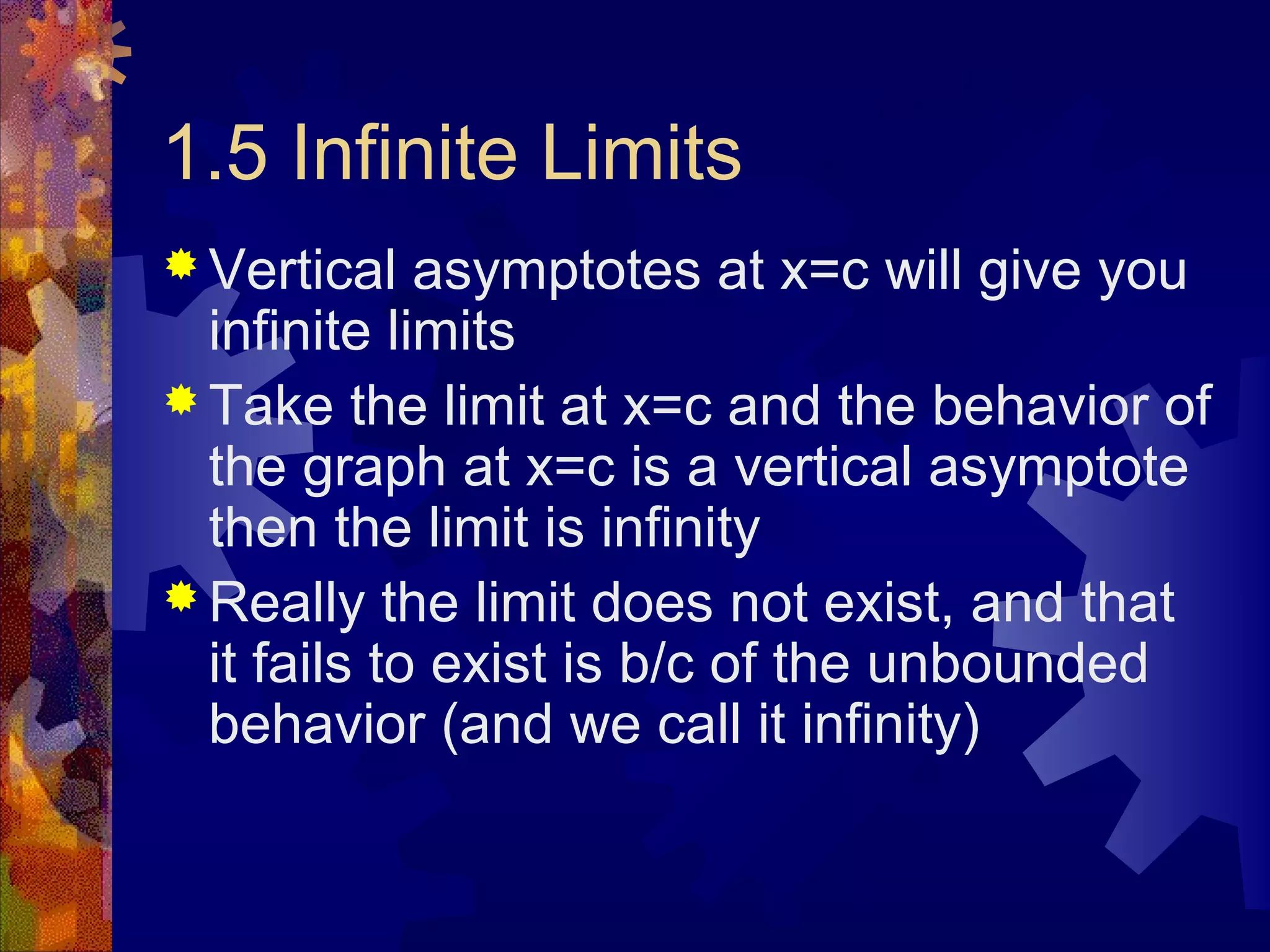 1.5 Infinite Limits

Vertical asymptotes at x=c will give you infinite limits

Take the limit at x=c and the behavior of the graph at x=c is a vertical asymptote then the limit is infinity

Really the limit does not exist, and that it fails to exist is b/c of the unbounded behavior (and we call it infinity)